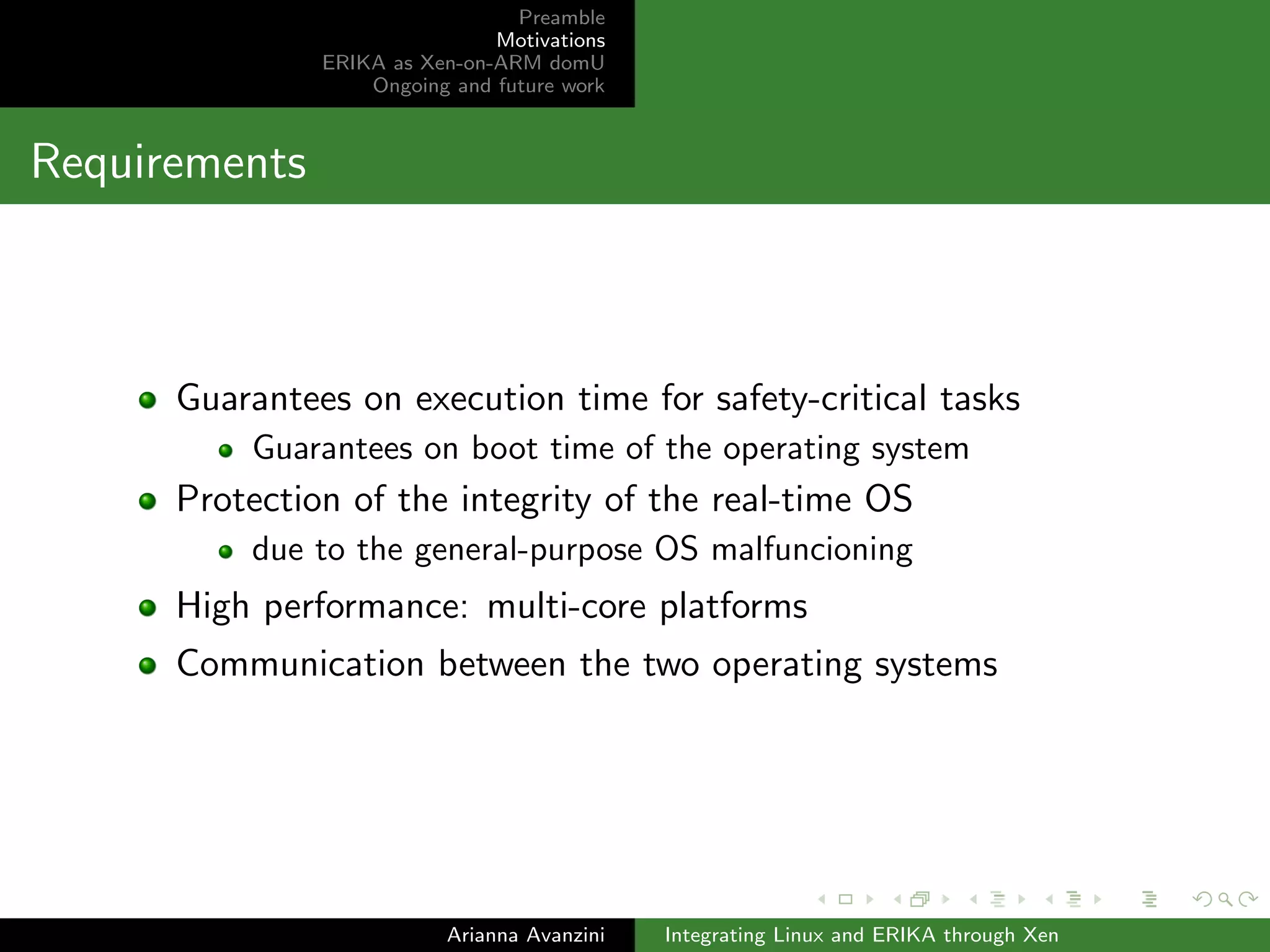 Preamble
Motivations
ERIKA as Xen-on-ARM domU
Ongoing and future work

Requirements

- Guarantees on execution time for safety-critical tasks
  - Guarantees on boot time of the operating system
- Protection of the integrity of the real-time OS
  - due to the general-purpose OS malfuncioning
- High performance: multi-core platforms
- Communication between the two operating systems

Arianna Avanzini
Integrating Linux and ERIKA through Xen